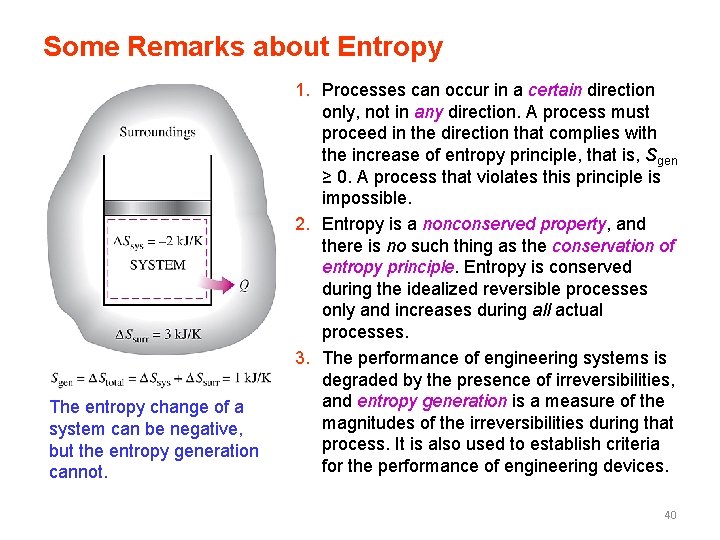 Some Remarks about Entropy

Surroundings

$\Delta S_{sys} = -2$ kJ/K

SYSTEM

$Q$

$\Delta S_{surr} = 3$ kJ/K

$S_{gen} = \Delta S_{total} = \Delta S_{sys} + \Delta S_{surr} = 1$ kJ/K

The entropy change of a system can be negative, but the entropy generation cannot.

1. Processes can occur in a certain direction only, not in any direction. A process must proceed in the direction that complies with the increase of entropy principle, that is, $S_{gen} \geq 0$. A process that violates this principle is impossible.

2. Entropy is a nonconserved property, and there is no such thing as the conservation of entropy principle. Entropy is conserved during the idealized reversible processes only and increases during all actual processes.

3. The performance of engineering systems is degraded by the presence of irreversibilities, and entropy generation is a measure of the magnitudes of the irreversibilities during that process. It is also used to establish criteria for the performance of engineering devices.

40